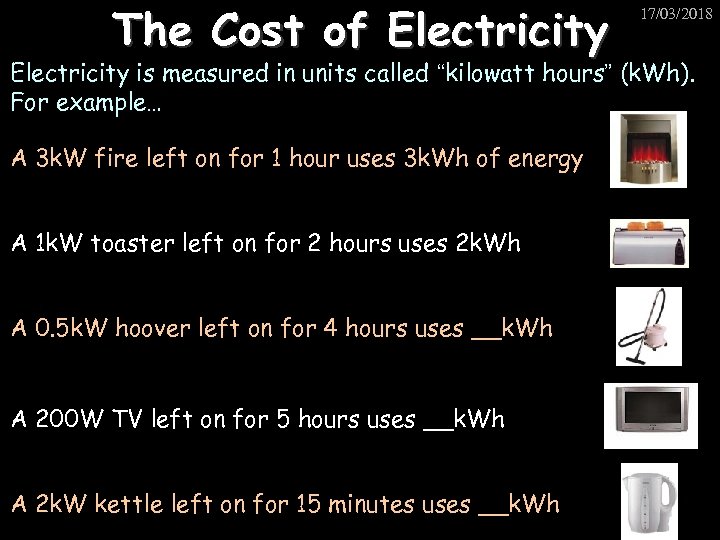 The Cost of Electricity

17/03/2018

Electricity is measured in units called "kilowatt hours" (kWh). For example…

A 3kW fire left on for 1 hour uses 3kWh of energy

A 1kW toaster left on for 2 hours uses 2kWh

A 0.5kW hoover left on for 4 hours uses __kWh

A 200W TV left on for 5 hours uses __kWh

A 2kW kettle left on for 15 minutes uses __kWh